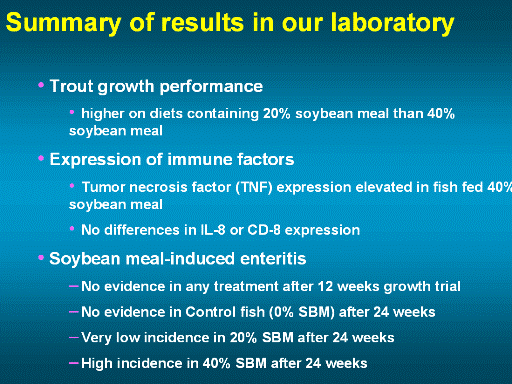 Summary of results in our laboratory

• Trout growth performance

• higher on diets containing 20% soybean meal than 40% soybean meal

• Expression of immune factors

• Tumor necrosis factor (TNF) expression elevated in fish fed 40% soybean meal

• No differences in IL-8 or CD-8 expression

• Soybean meal-induced enteritis

– No evidence in any treatment after 12 weeks growth trial

– No evidence in Control fish (0% SBM) after 24 weeks

– Very low incidence in 20% SBM after 24 weeks

– High incidence in 40% SBM after 24 weeks